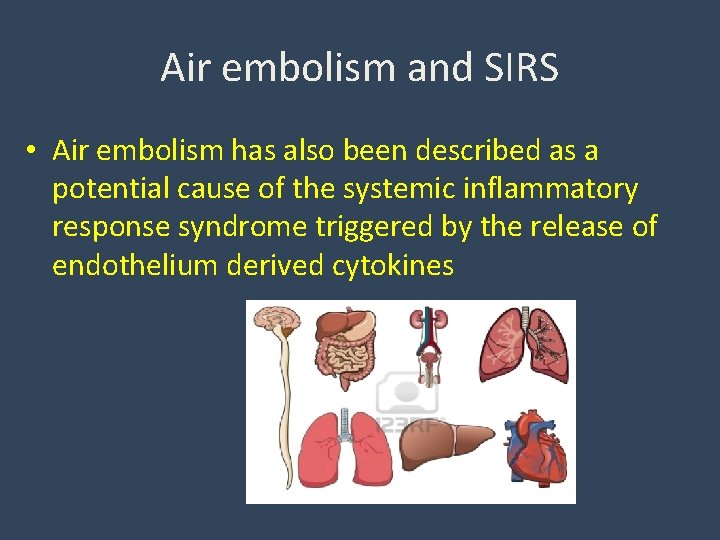 Air embolism and SIRS

• Air embolism has also been described as a potential cause of the systemic inflammatory response syndrome triggered by the release of endothelium derived cytokines

123RF